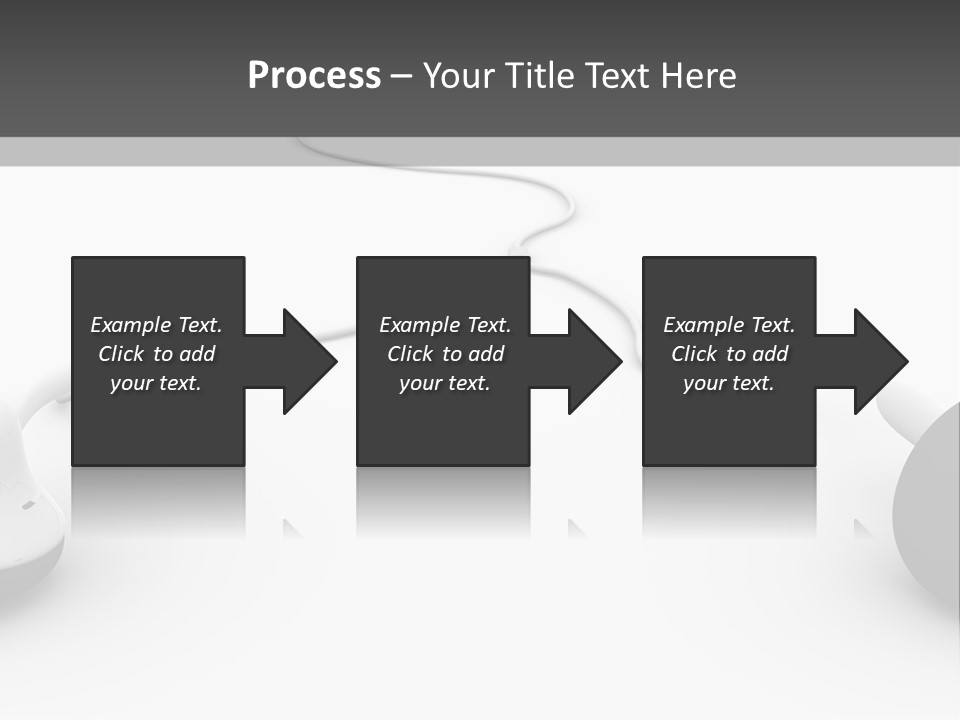 Process – Your Title Text Here

Example Text. Click to add your text.

Example Text. Click to add your text.

Example Text. Click to add your text.